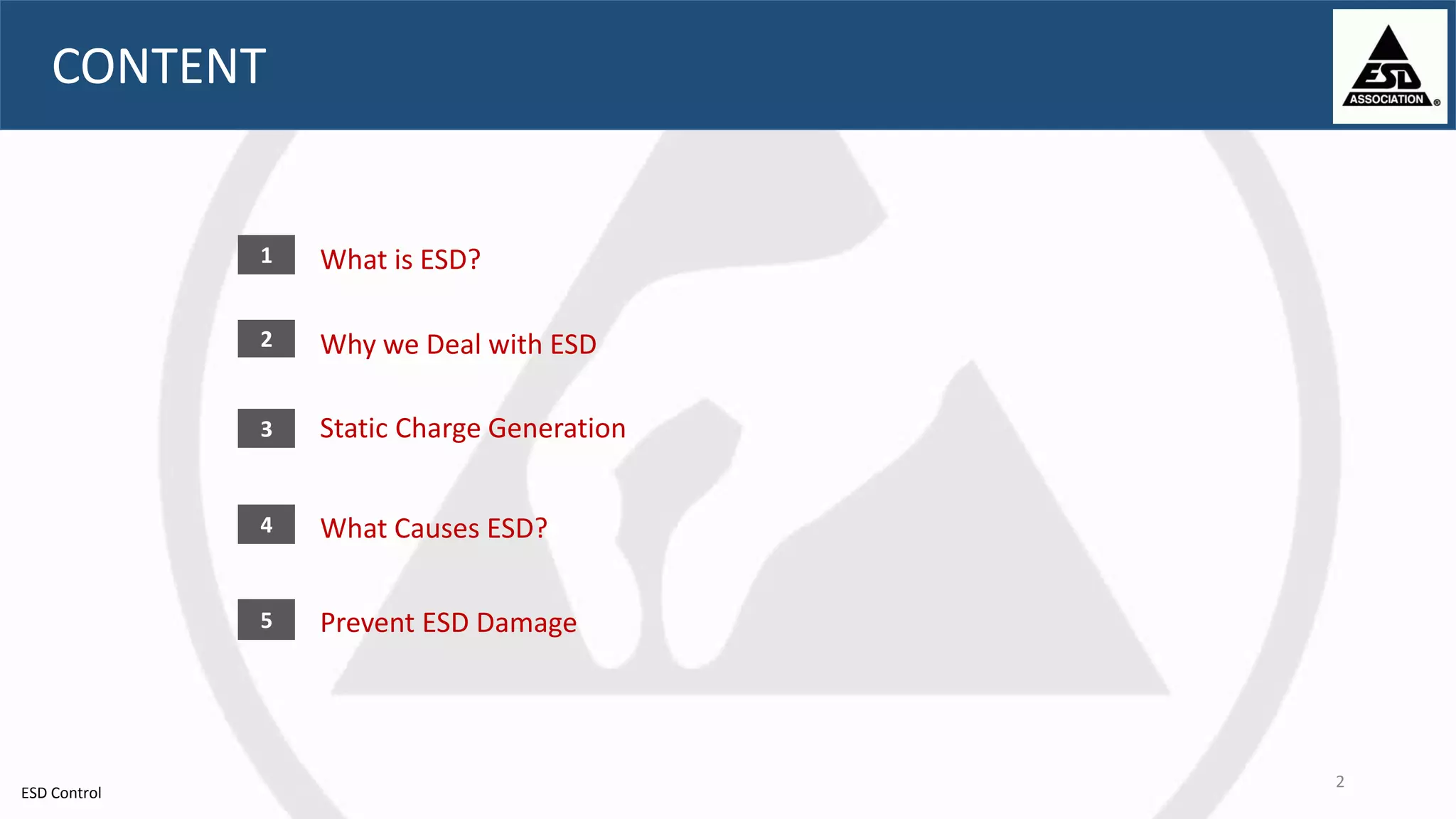 CONTENT

ESD ASSOCIATION ®

1 What is ESD?

2 Why we Deal with ESD

3 Static Charge Generation

4 What Causes ESD?

5 Prevent ESD Damage

ESD Control

2